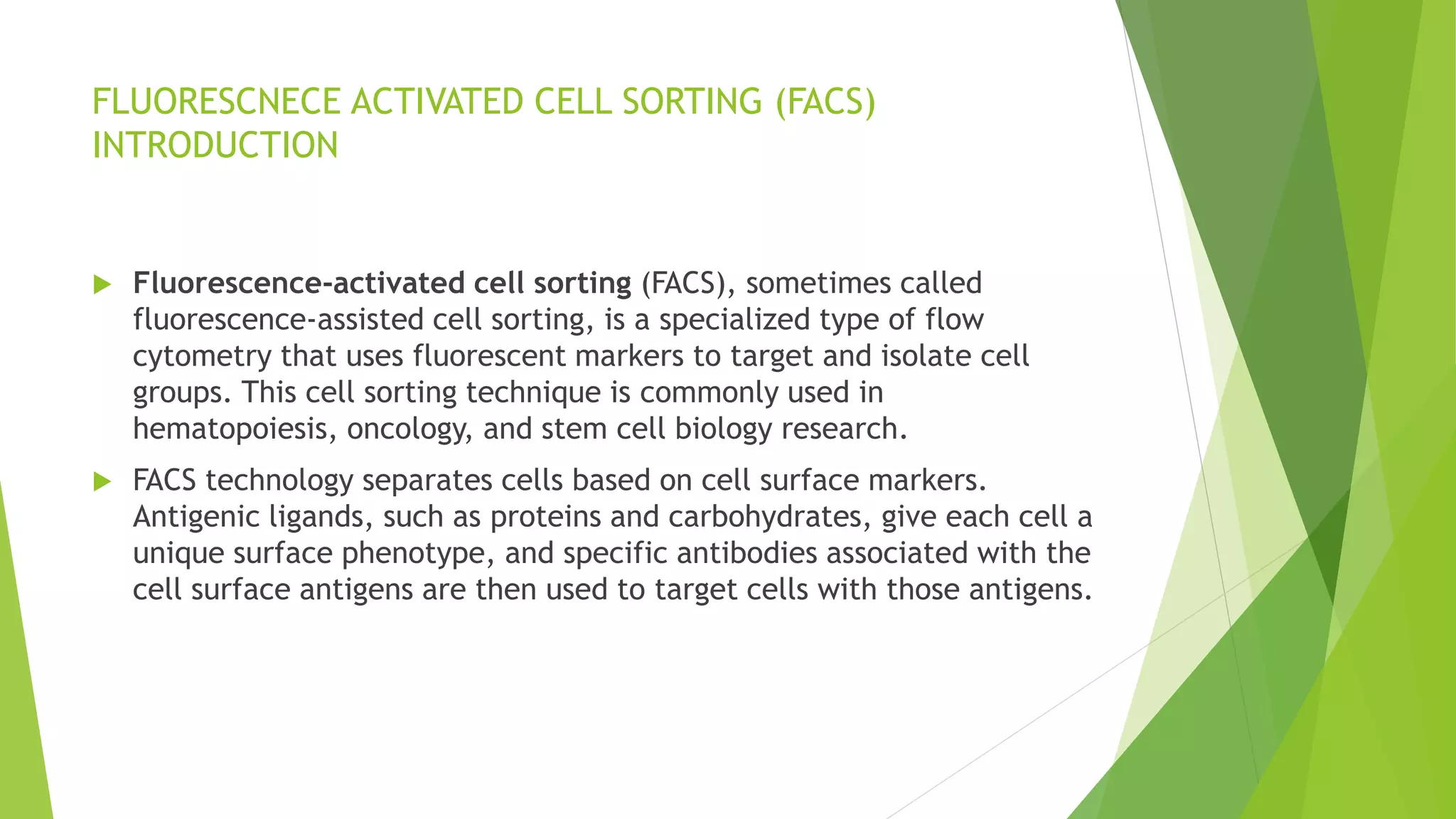 FLUORESCNECE ACTIVATED CELL SORTING (FACS) INTRODUCTION

Fluorescence-activated cell sorting (FACS), sometimes called fluorescence-assisted cell sorting, is a specialized type of flow cytometry that uses fluorescent markers to target and isolate cell groups. This cell sorting technique is commonly used in hematopoiesis, oncology, and stem cell biology research.

FACS technology separates cells based on cell surface markers. Antigenic ligands, such as proteins and carbohydrates, give each cell a unique surface phenotype, and specific antibodies associated with the cell surface antigens are then used to target cells with those antigens.